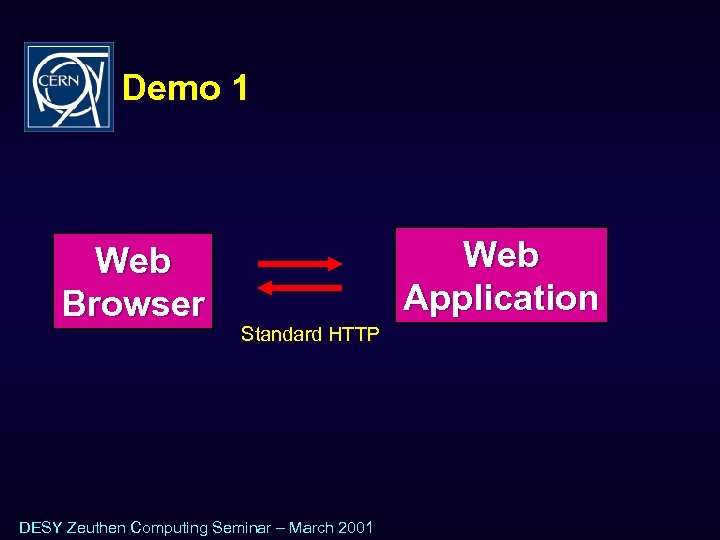 CERN

Demo 1

Web Browser

Standard HTTP

Web Application

DESY Zeuthen Computing Seminar – March 2001